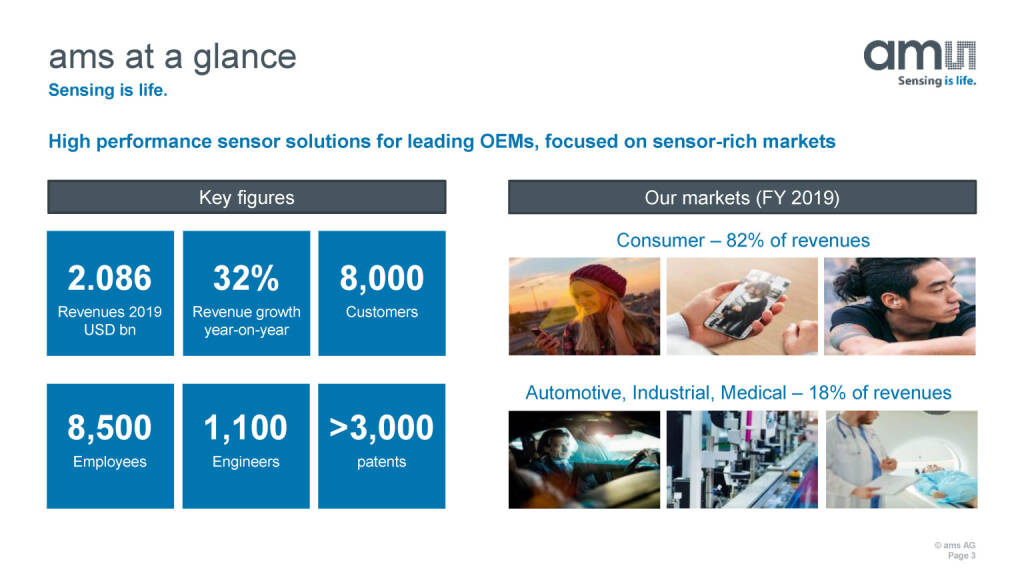 ams at a glance
Sensing is life.

ams
Sensing is life.

High performance sensor solutions for leading OEMs, focused on sensor-rich markets

Key figures

2.086
Revenues 2019 USD bn

32%
Revenue growth year-on-year

8,000
Customers

8,500
Employees

1,100
Engineers

>3,000
patents

Our markets (FY 2019)

Consumer – 82% of revenues

Automotive, Industrial, Medical – 18% of revenues

© ams AG
Page 3